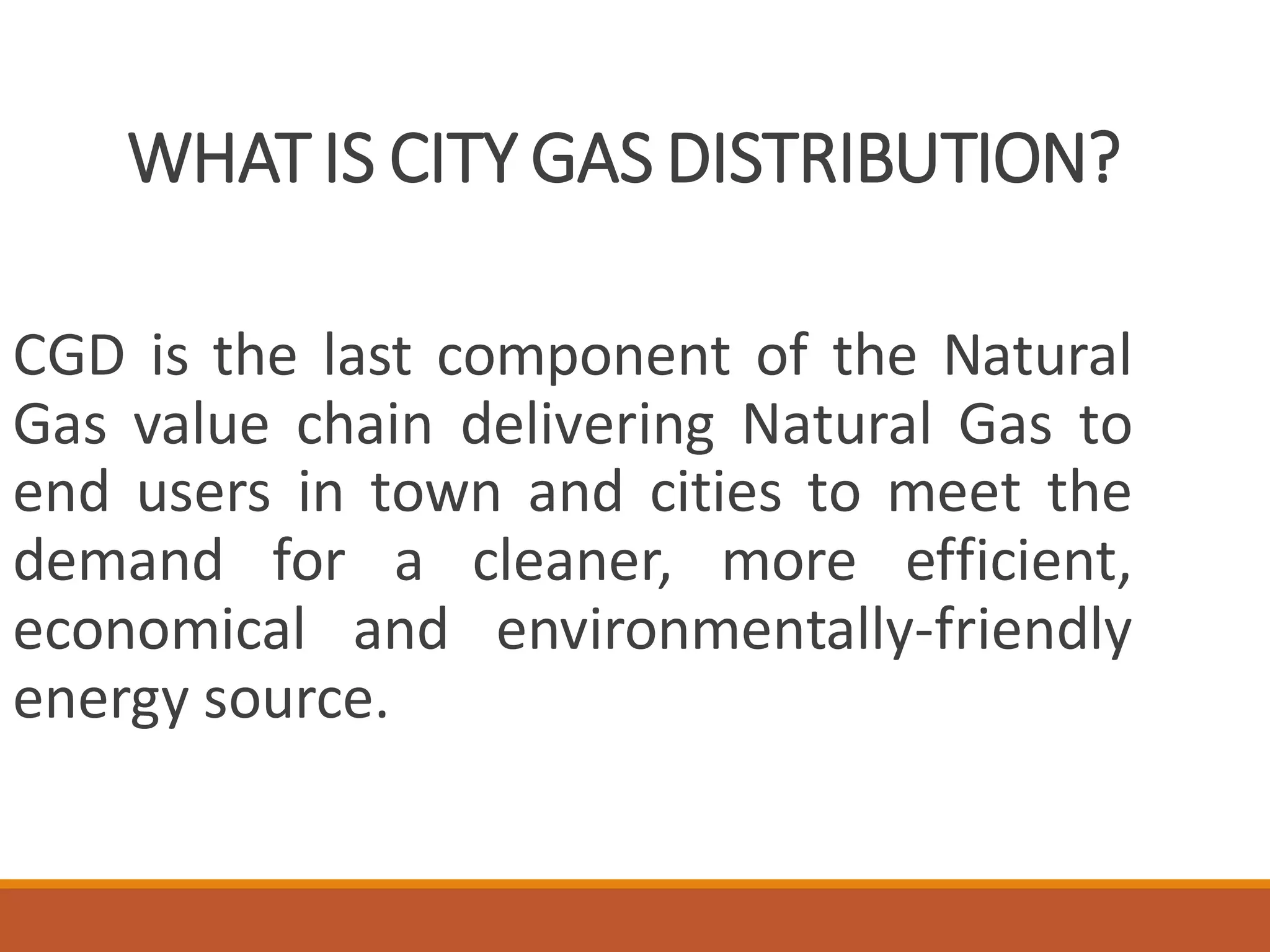 WHAT IS CITY GAS DISTRIBUTION?

CGD is the last component of the Natural Gas value chain delivering Natural Gas to end users in town and cities to meet the demand for a cleaner, more efficient, economical and environmentally-friendly energy source.